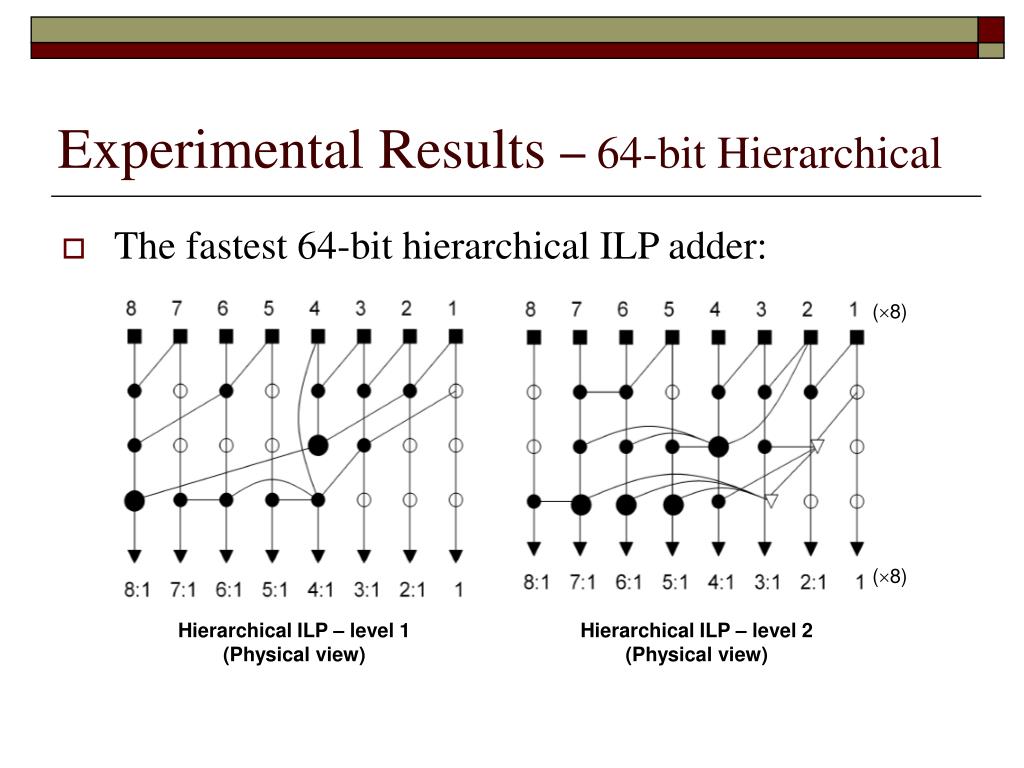 Experimental Results – 64-bit Hierarchical

The fastest 64-bit hierarchical ILP adder:

8 7 6 5 4 3 2 1

8:1 7:1 6:1 5:1 4:1 3:1 2:1 1

Hierarchical ILP – level 1
(Physical view)

8 7 6 5 4 3 2 1 (×8)

8:1 7:1 6:1 5:1 4:1 3:1 2:1 1 (×8)

Hierarchical ILP – level 2
(Physical view)